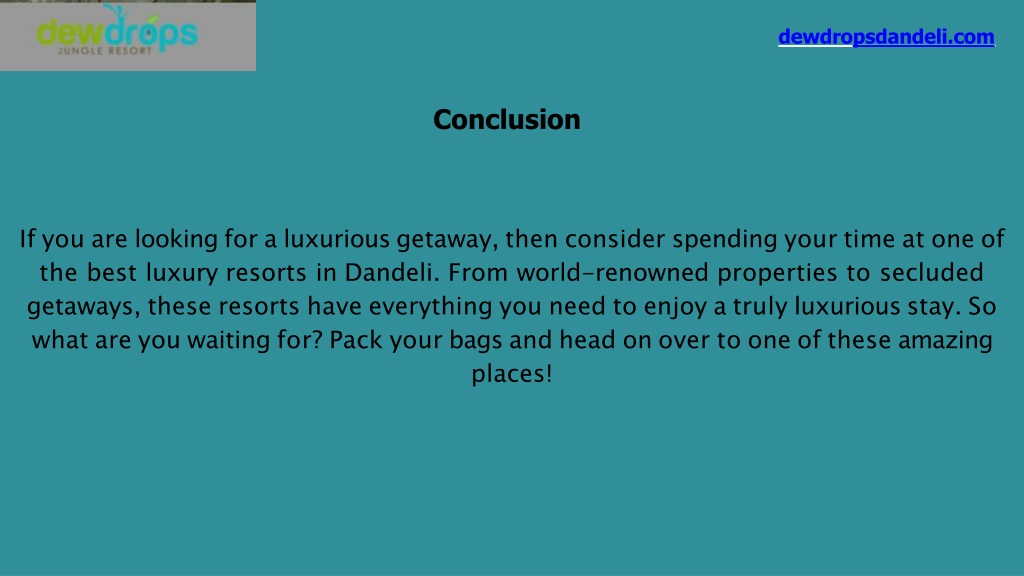 dewdrops
JUNGLE RESORT

dewdropsdandeli.com

Conclusion

If you are looking for a luxurious getaway, then consider spending your time at one of the best luxury resorts in Dandeli. From world-renowned properties to secluded getaways, these resorts have everything you need to enjoy a truly luxurious stay. So what are you waiting for? Pack your bags and head on over to one of these amazing places!